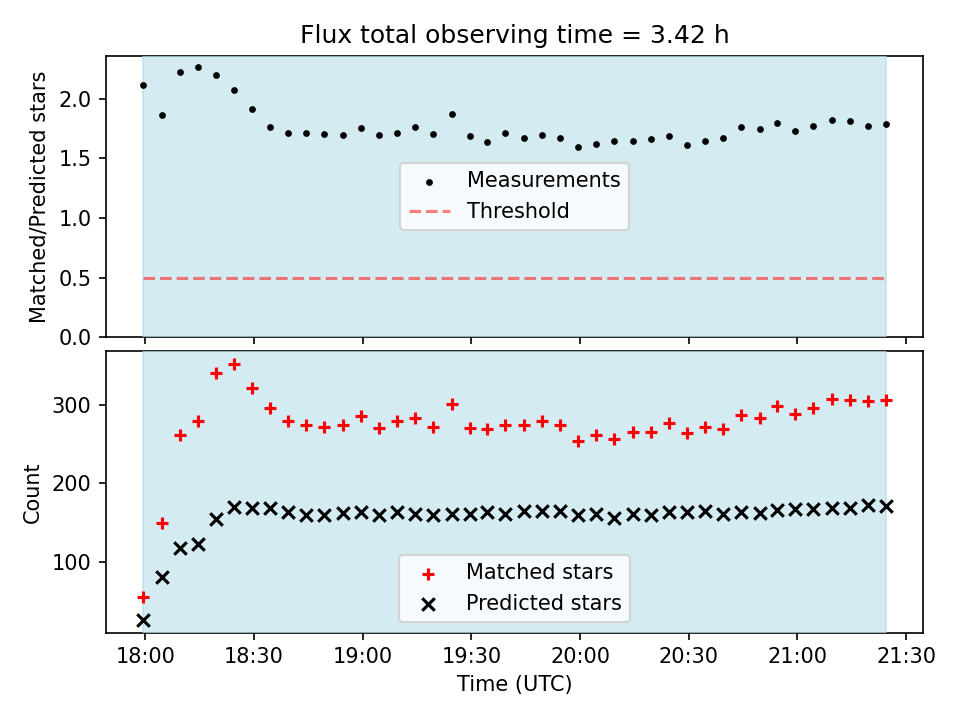 Flux total observing time = 3.42 h

Matched/Predicted stars

2.0
1.5
1.0
0.5
0.0

Measurements
Threshold

Count

300
200
100

Matched stars
Predicted stars

18:00 18:30 19:00 19:30 20:00 20:30 21:00 21:30

Time (UTC)